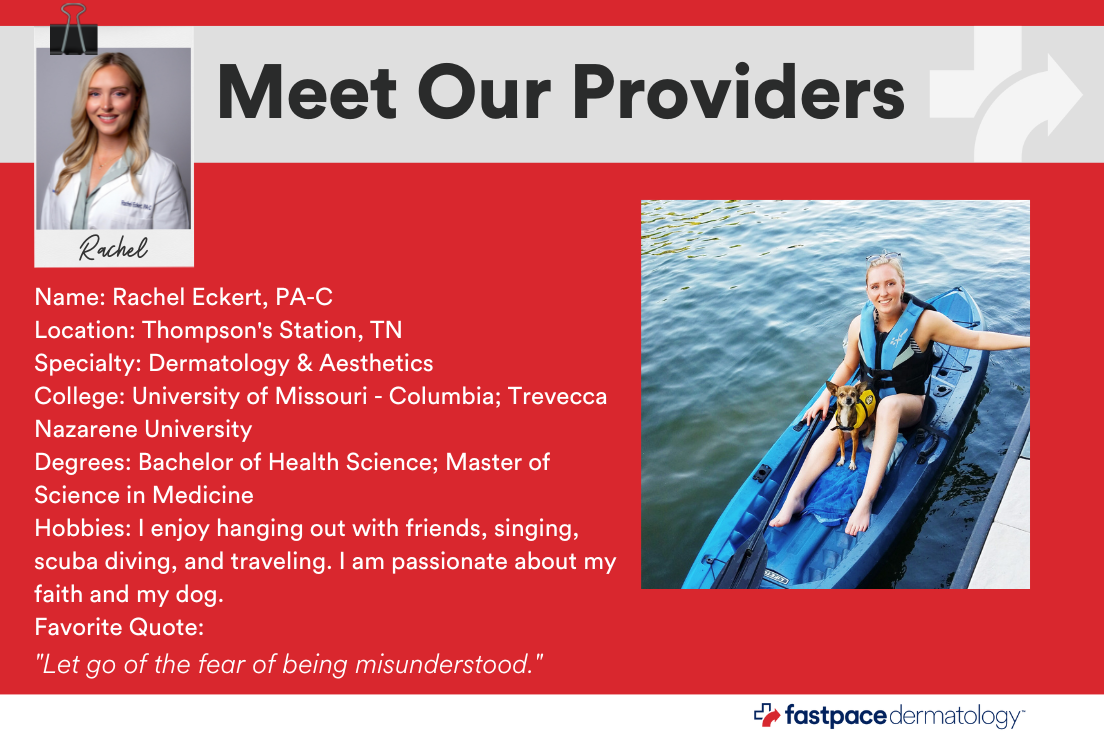 Meet Our Providers

Rachel

Name: Rachel Eckert, PA-C
Location: Thompson's Station, TN
Specialty: Dermatology & Aesthetics
College: University of Missouri - Columbia; Trevecca Nazarene University
Degrees: Bachelor of Health Science; Master of Science in Medicine
Hobbies: I enjoy hanging out with friends, singing, scuba diving, and traveling. I am passionate about my faith and my dog.
Favorite Quote:
"Let go of the fear of being misunderstood."

fastpace dermatology